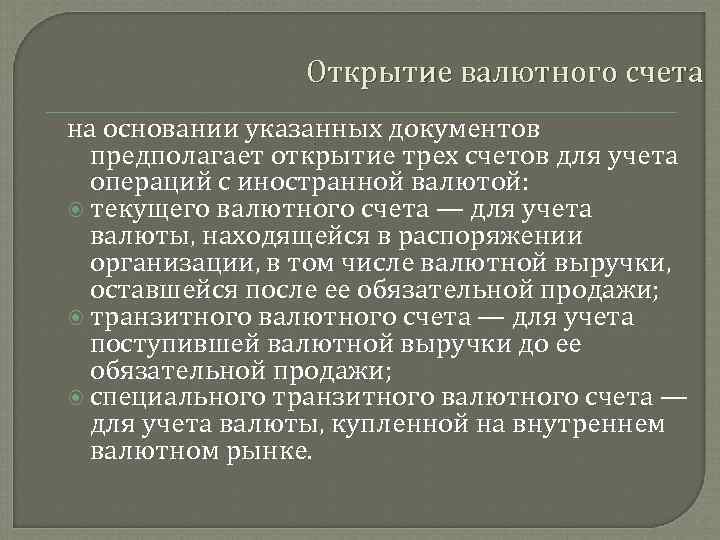 Открытие валютного счета

на основании указанных документов предполагает открытие трех счетов для учета операций с иностранной валютой:

текущего валютного счета — для учета валюты, находящейся в распоряжении организации, в том числе валютной выручки, оставшейся после ее обязательной продажи;

транзитного валютного счета — для учета поступившей валютной выручки до ее обязательной продажи;

специального транзитного валютного счета — для учета валюты, купленной на внутреннем валютном рынке.